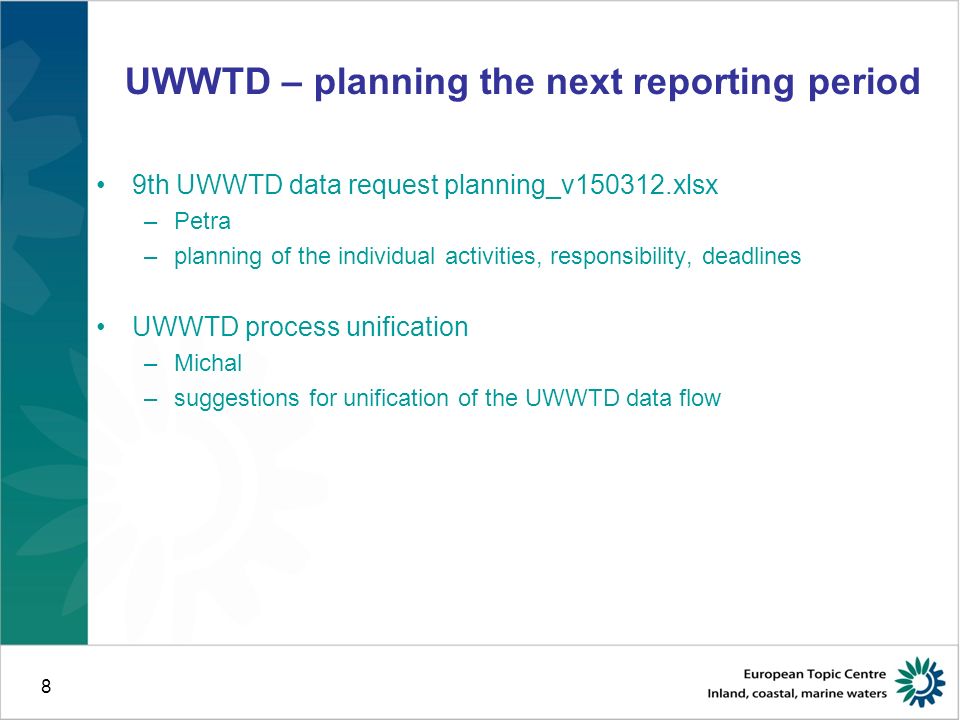 UWWTD – planning the next reporting period

• 9th UWWTD data request planning_v150312.xlsx
– Petra
– planning of the individual activities, responsibility, deadlines

• UWWTD process unification
– Michal
– suggestions for unification of the UWWTD data flow

8

European Topic Centre
Inland, coastal, marine waters